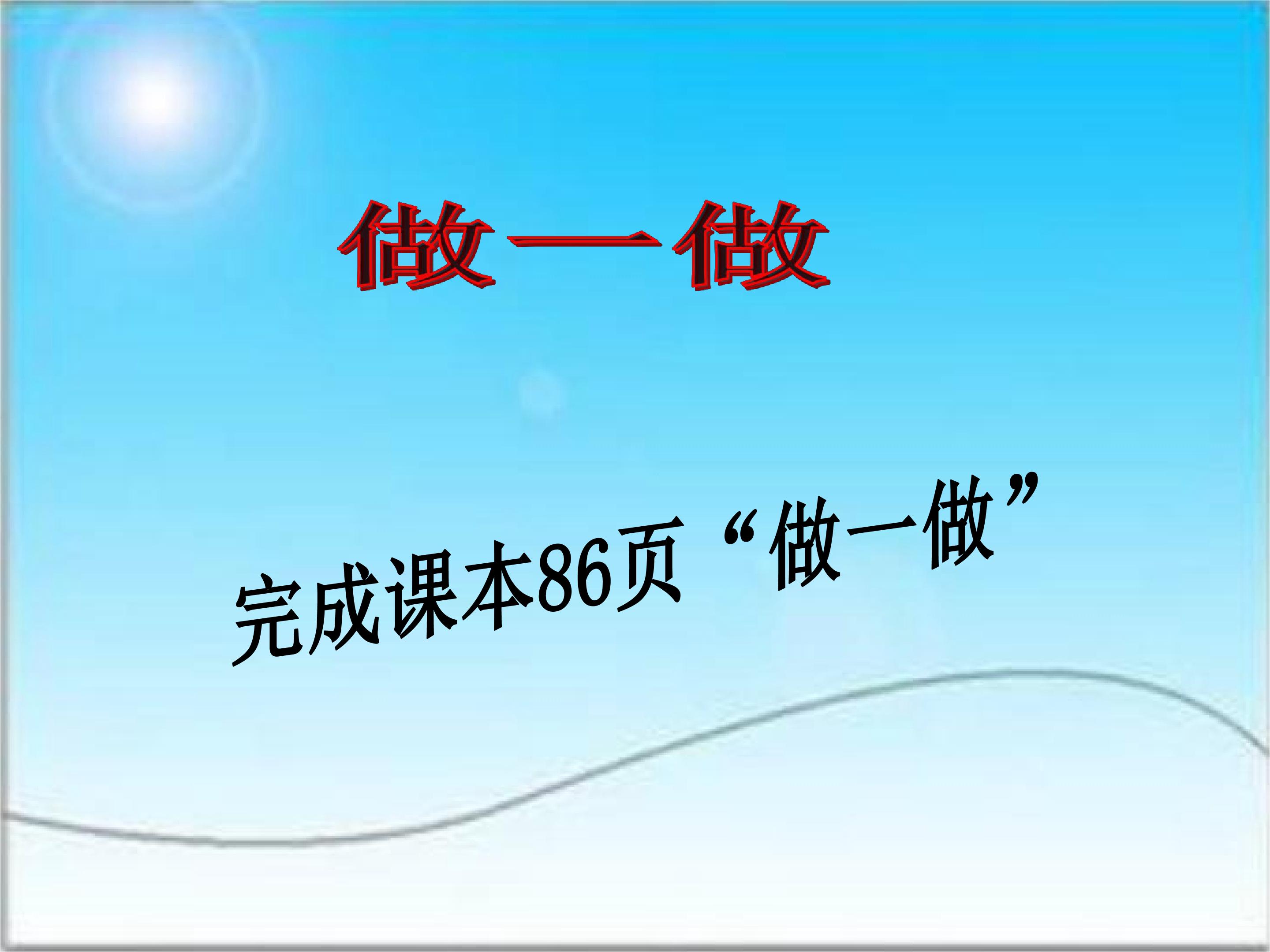 做一做

完成课本86页“做一做”